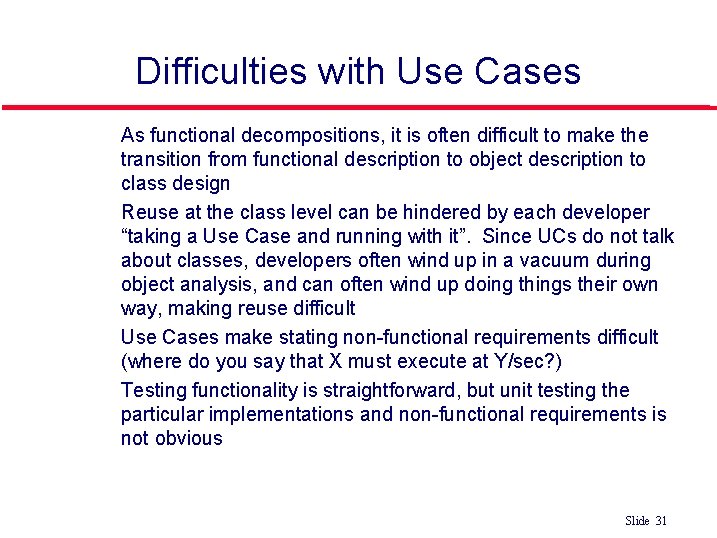 Difficulties with Use Cases

As functional decompositions, it is often difficult to make the transition from functional description to object description to class design

Reuse at the class level can be hindered by each developer “taking a Use Case and running with it”. Since UCs do not talk about classes, developers often wind up in a vacuum during object analysis, and can often wind up doing things their own way, making reuse difficult

Use Cases make stating non-functional requirements difficult (where do you say that X must execute at Y/sec?)

Testing functionality is straightforward, but unit testing the particular implementations and non-functional requirements is not obvious

Slide 31